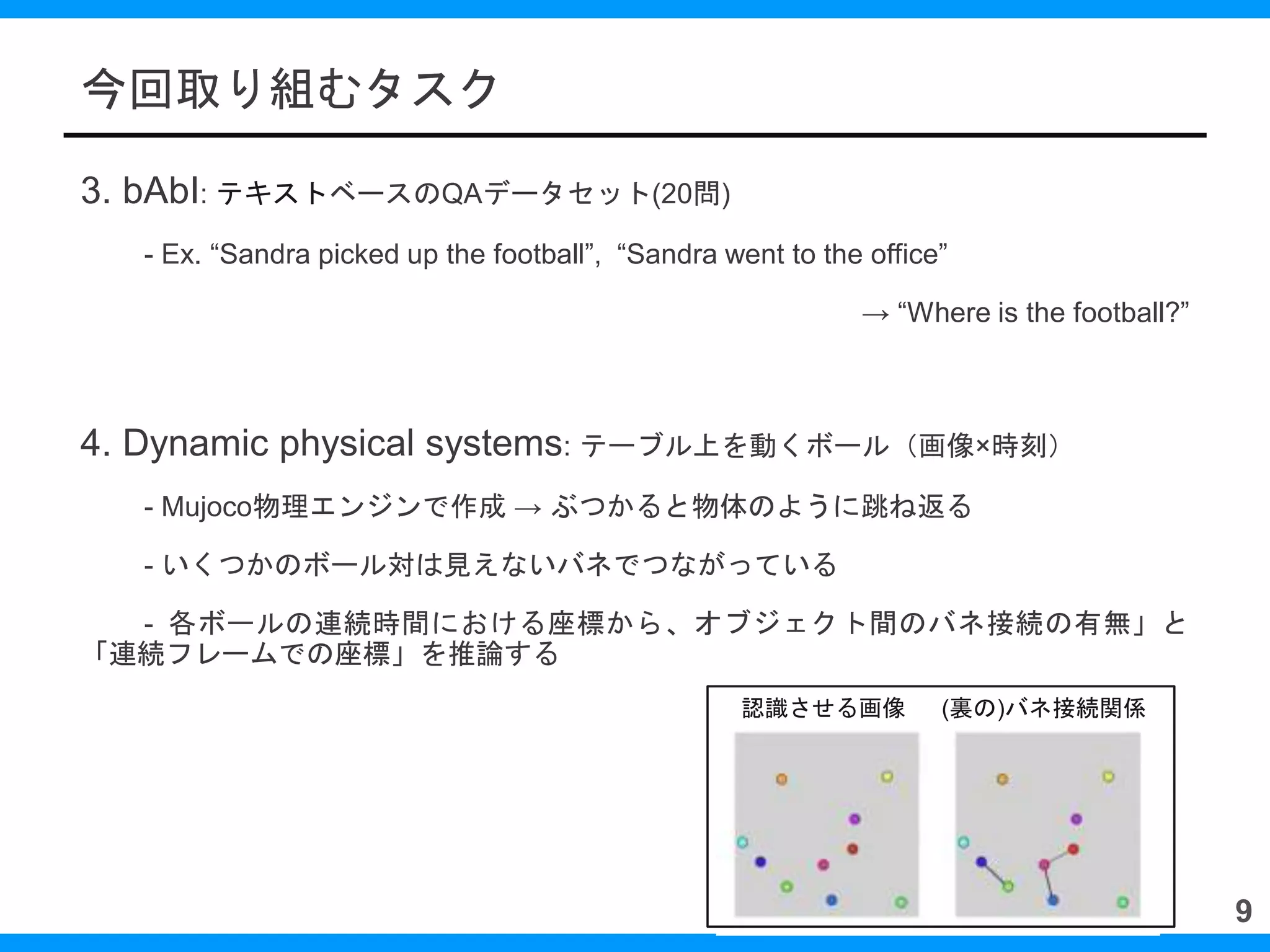 今回取り組むタスク

3. bAbI: テキストベースのQAデータセット(20問)

- Ex. “Sandra picked up the football”, “Sandra went to the office”

→ “Where is the football?”

4. Dynamic physical systems: テーブル上を動くボール（画像×時刻）

- Mujoco物理エンジンで作成 → ぶつかると物体のように跳ね返る

- いくつかのボール対は見えないバネでつながっている

- 各ボールの連続時間における座標から、オブジェクト間のバネ接続の有無」と「連続フレームでの座標」を推論する

認識させる画像

(裏の)バネ接続関係

9